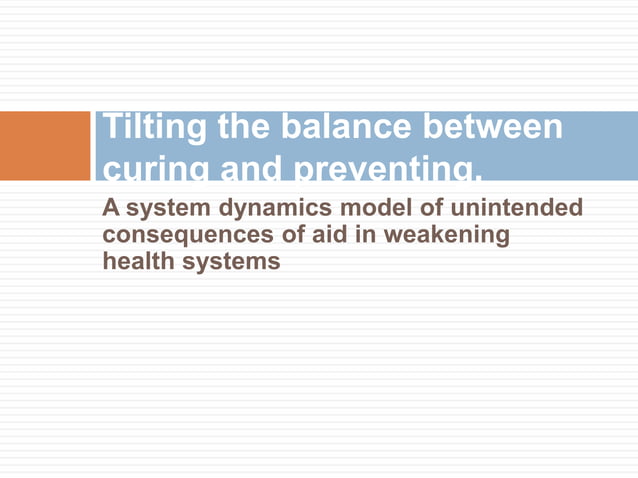 Tilting the balance between curing and preventing.

A system dynamics model of unintended consequences of aid in weakening health systems